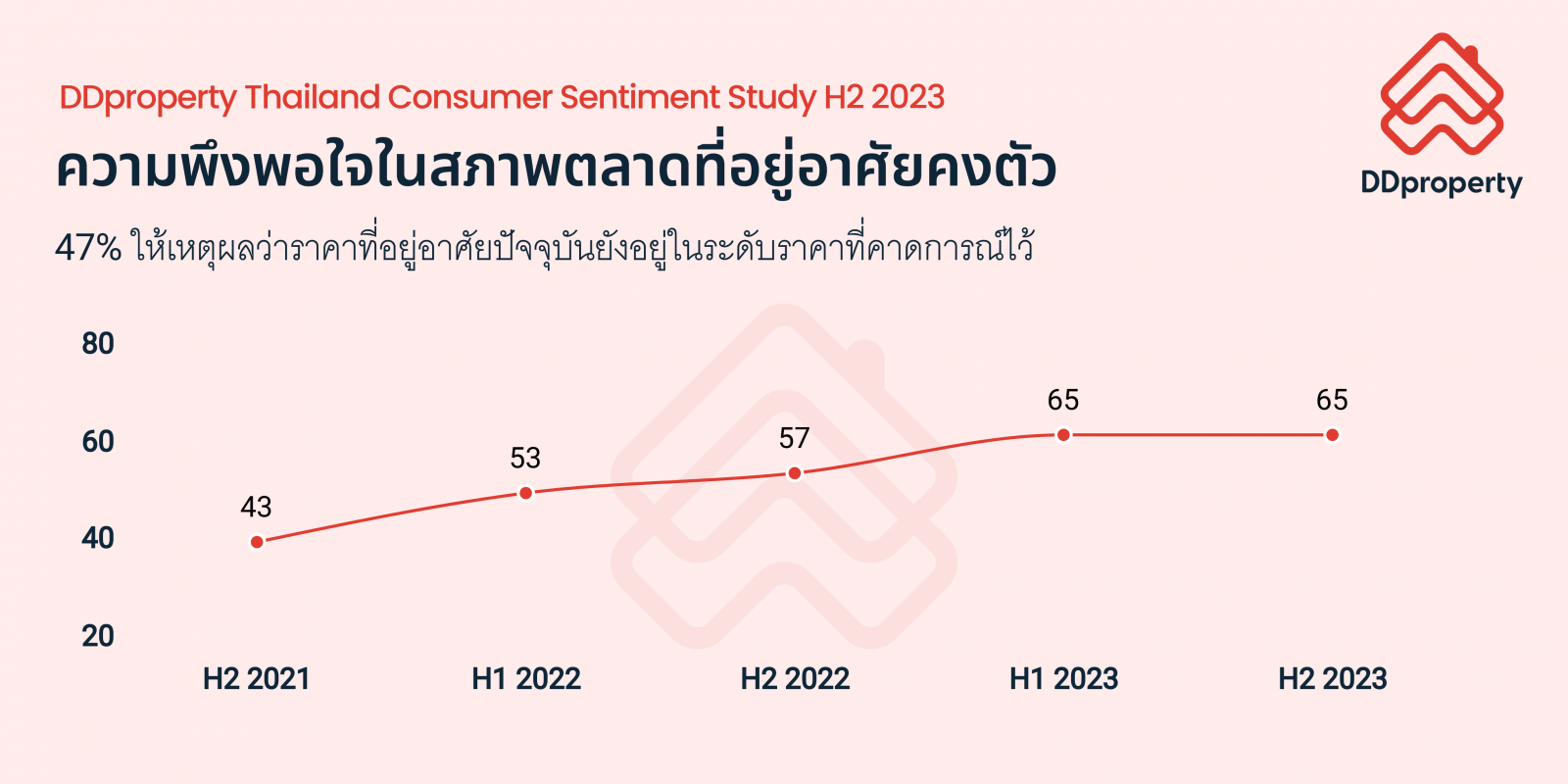 DDproperty Thailand Consumer Sentiment Study H2 2023

ความพึงพอใจในสภาพตลาดที่อยู่อาศัยคงตัว

DDproperty

47% ให้เหตุผลว่าราคาที่อยู่อาศัยปัจจุบันยังอยู่ในระดับราคาที่คาดการณ์ไว้

80
60
40
20

43
53
57
65
65

H2 2021
H1 2022
H2 2022
H1 2023
H2 2023